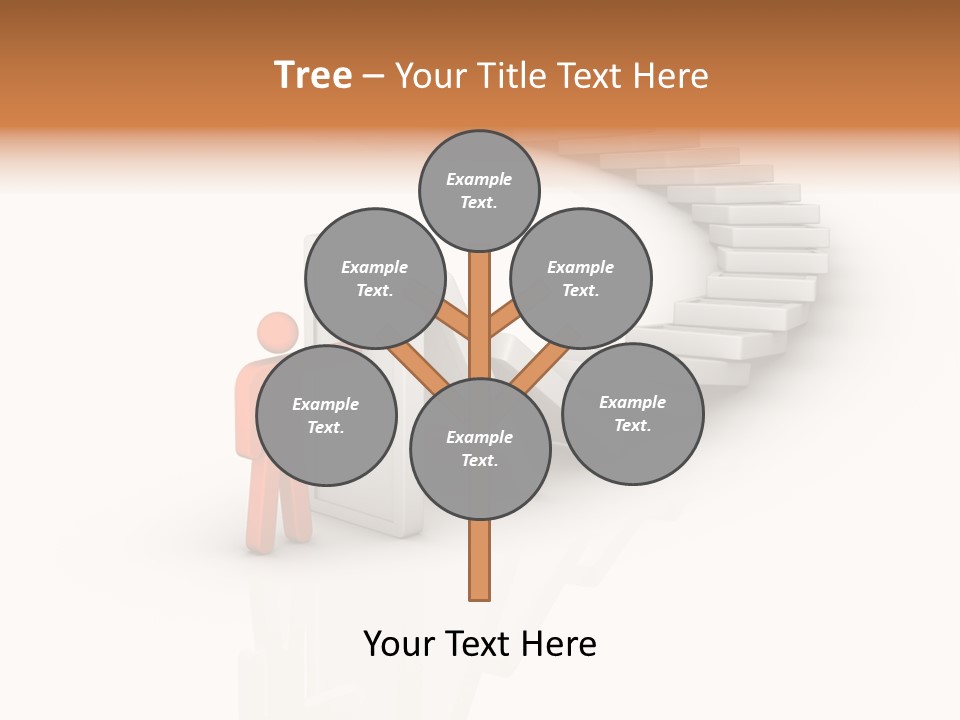 Tree – Your Title Text Here

Example Text.

Example Text.

Example Text.

Example Text.

Example Text.

Example Text.

Your Text Here